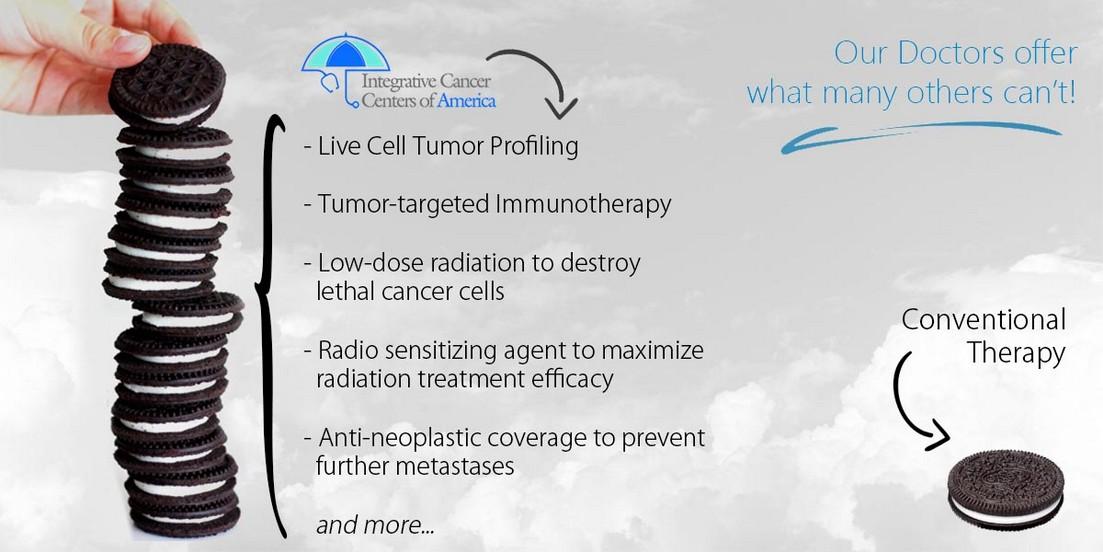 Integrative Cancer Centers of America

Our Doctors offer what many others can't!

- Live Cell Tumor Profiling

- Tumor-targeted Immunotherapy

- Low-dose radiation to destroy lethal cancer cells

- Radio sensitizing agent to maximize radiation treatment efficacy

- Anti-neoplastic coverage to prevent further metastases

and more...

Conventional Therapy